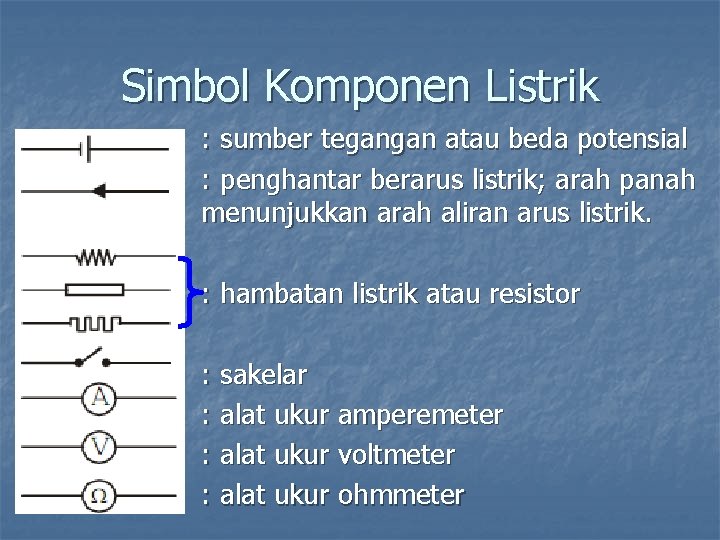 Simbol Komponen Listrik

: sumber tegangan atau beda potensial

: penghantar berarus listrik; arah panah menunjukkan arah aliran arus listrik.

: hambatan listrik atau resistor

: sakelar

A : alat ukur amperemeter

V : alat ukur voltmeter

Ω : alat ukur ohmmeter